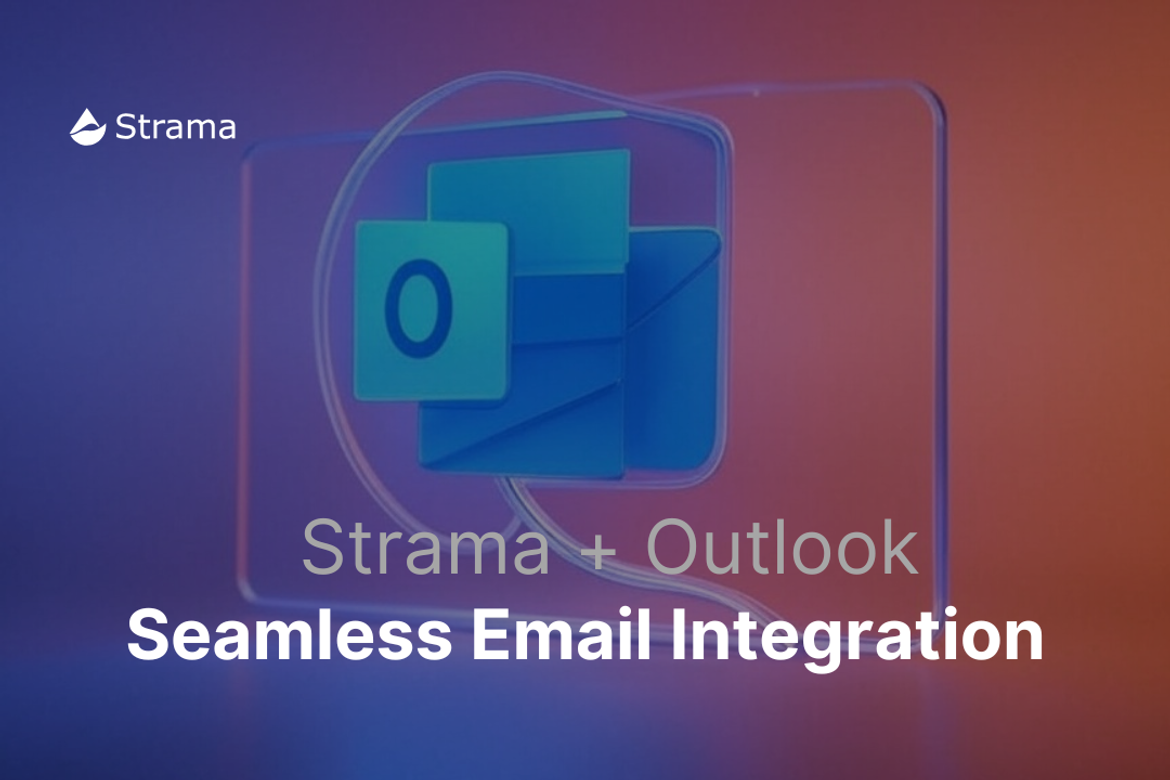 Strama

O

Strama + Outlook
Seamless Email Integration